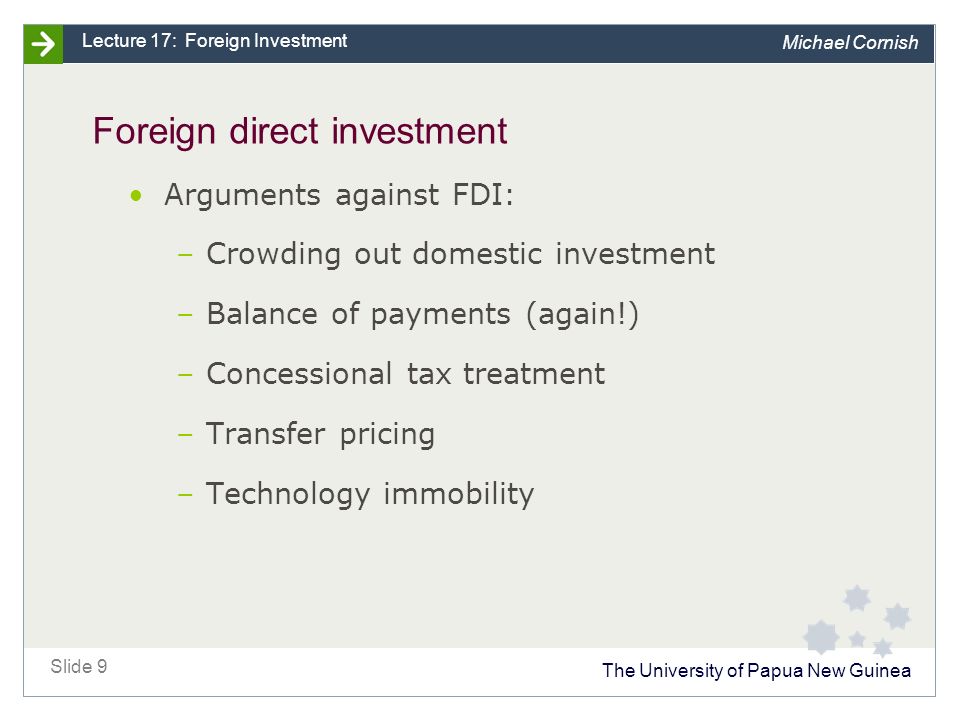 Lecture 17: Foreign Investment

Michael Cornish

Foreign direct investment

• Arguments against FDI:
– Crowding out domestic investment
– Balance of payments (again!)
– Concessional tax treatment
– Transfer pricing
– Technology immobility

Slide 9

The University of Papua New Guinea